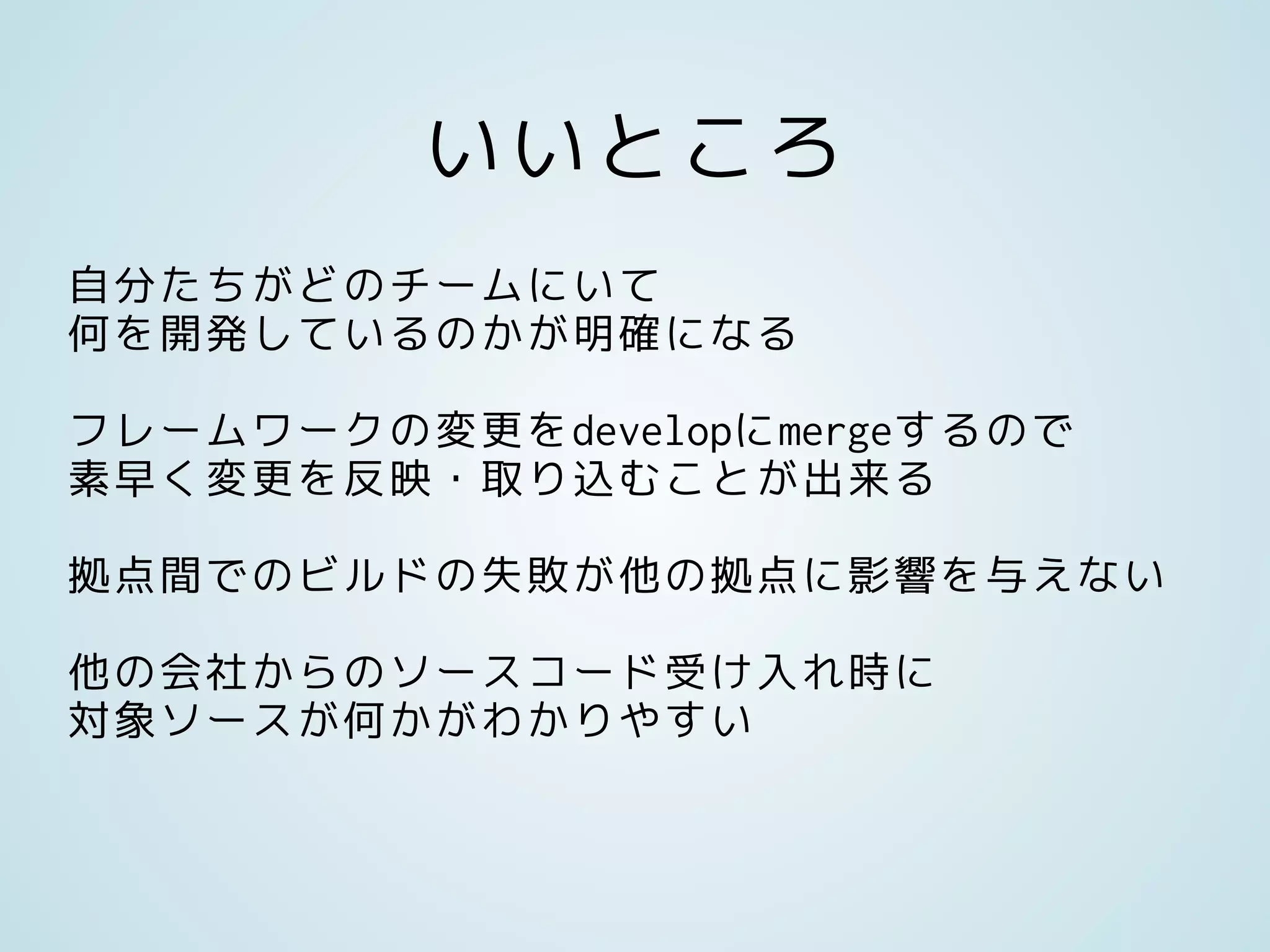 いいところ

自分たちがどのチームにいて
何を開発しているのかが明確になる

フレームワークの変更をdevelopにmergeするので
素早く変更を反映・取り込むことが出来る

拠点間でのビルドの失敗が他の拠点に影響を与えない

他の会社からのソースコード受け入れ時に
対象ソースが何かがわかりやすい